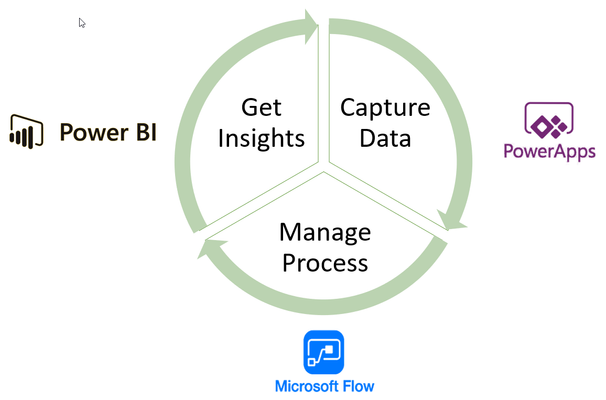 Power BI

Get Insights

Capture Data

PowerApps

Manage Process

Microsoft Flow